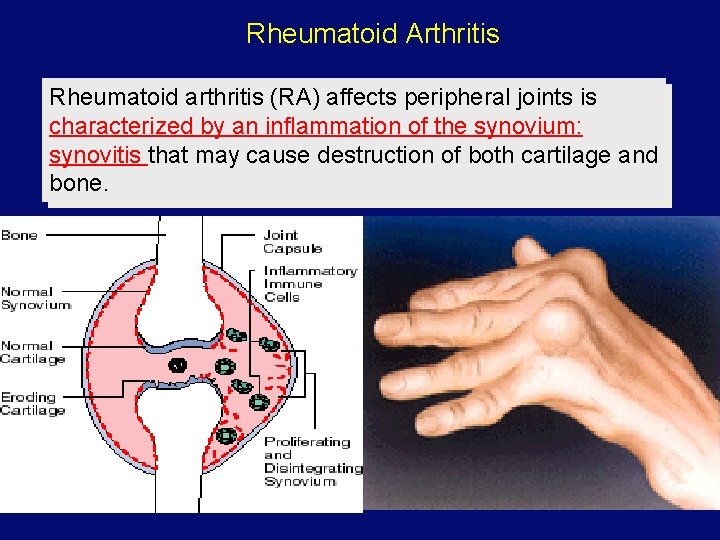 Rheumatoid Arthritis

Rheumatoid arthritis (RA) affects peripheral joints is characterized by an inflammation of the synovium: synovitis that may cause destruction of both cartilage and bone.

Bone

Normal Synovium

Normal Cartilage

Eroding Cartilage

Joint Capsule

Inflammatory Immune Cells

Proliferating and Disintegrating Synovium